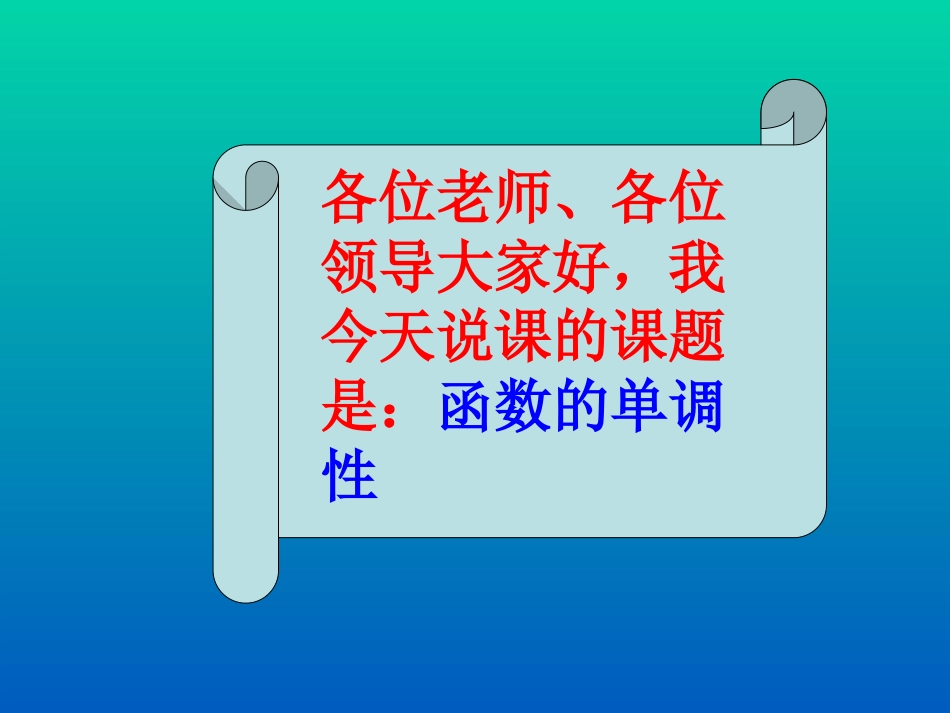 各位老师、各位领导大家好，我今天说课的课题是：函数的单调性